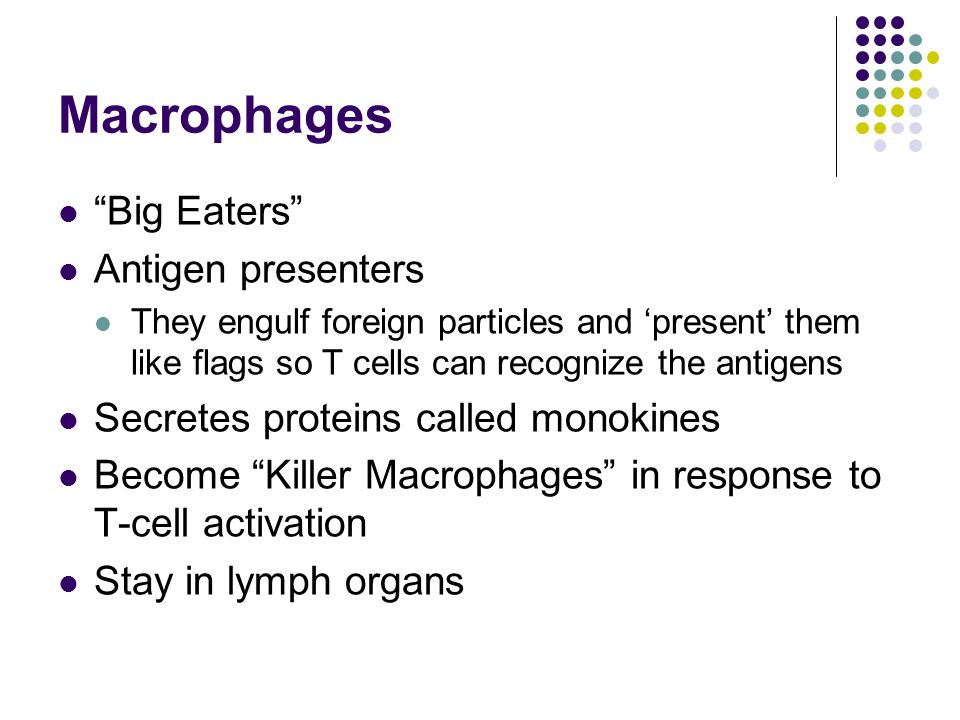 Macrophages

- “Big Eaters”
- Antigen presenters
  - They engulf foreign particles and ‘present’ them like flags so T cells can recognize the antigens
- Secretes proteins called monokines
- Become “Killer Macrophages” in response to T-cell activation
- Stay in lymph organs